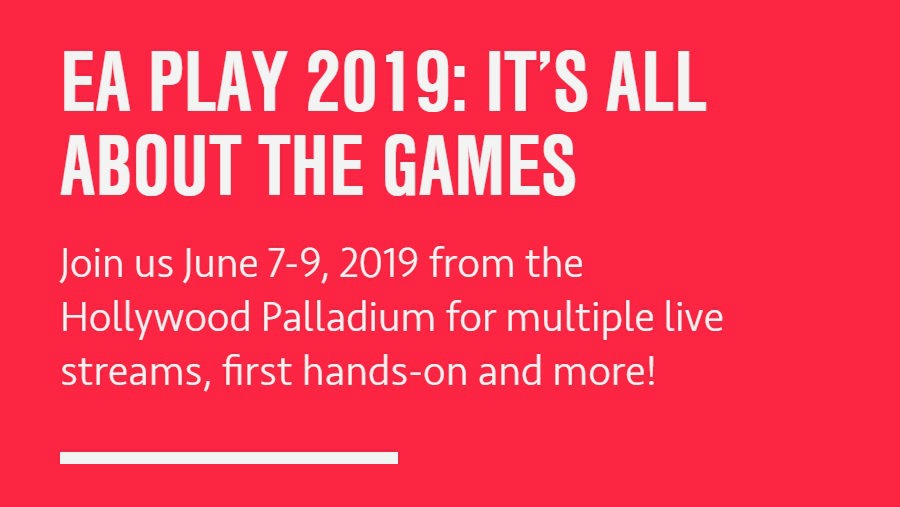 EA PLAY 2019: IT'S ALL ABOUT THE GAMES

Join us June 7-9, 2019 from the Hollywood Palladium for multiple live streams, first hands-on and more!